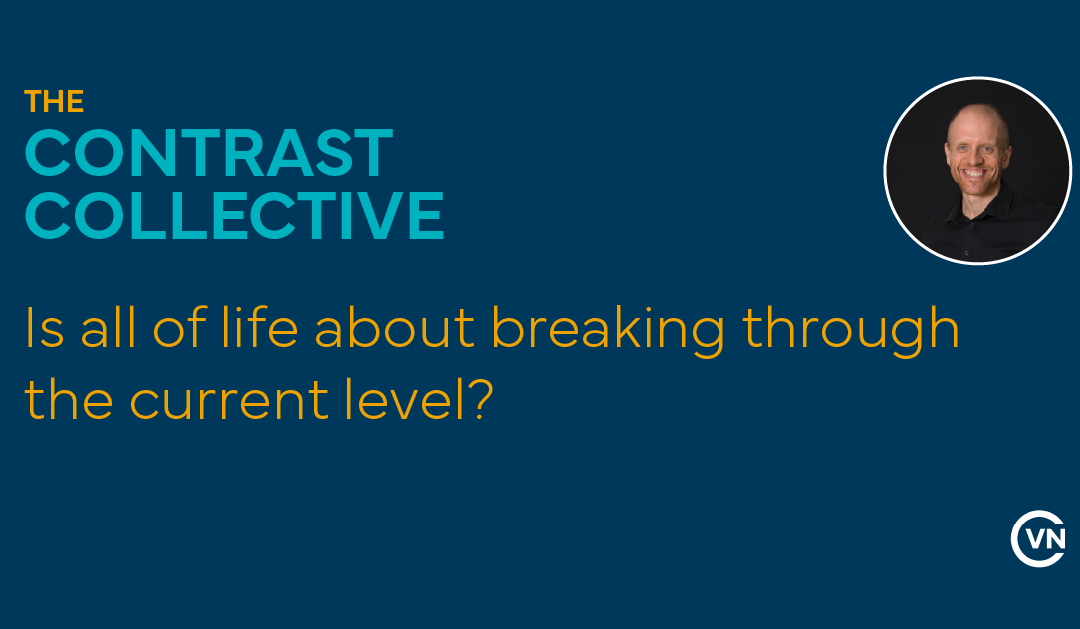 THE
CONTRAST
COLLECTIVE

Is all of life about breaking through the current level?

VN